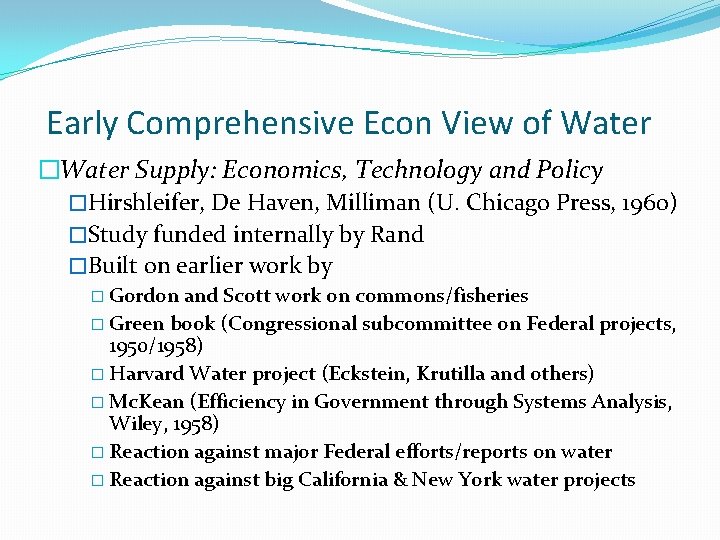 Early Comprehensive Econ View of Water

□Water Supply: Economics, Technology and Policy

□Hirshleifer, De Haven, Milliman (U. Chicago Press, 1960)

□Study funded internally by Rand

□Built on earlier work by

□ Gordon and Scott work on commons/fisheries

□ Green book (Congressional subcommittee on Federal projects, 1950/1958)

□ Harvard Water project (Eckstein, Krutilla and others)

□ McKean (Efficiency in Government through Systems Analysis, Wiley, 1958)

□ Reaction against major Federal efforts/reports on water

□ Reaction against big California & New York water projects